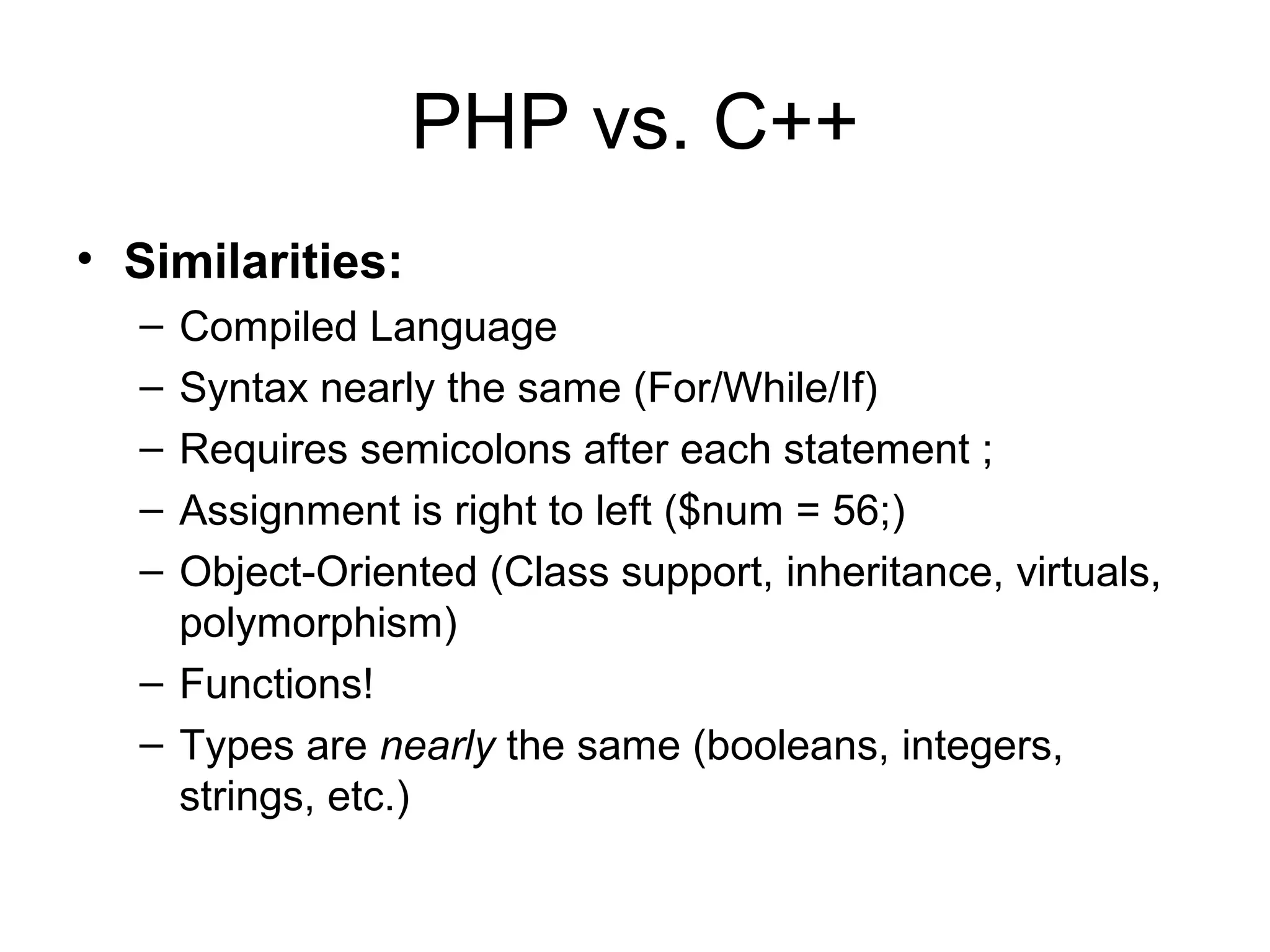 PHP vs. C++

• **Similarities:**
  – Compiled Language
  – Syntax nearly the same (For/While/If)
  – Requires semicolons after each statement ;
  – Assignment is right to left (\$num = 56;)
  – Object-Oriented (Class support, inheritance, virtuals, polymorphism)
  – Functions!
  – Types are *nearly* the same (booleans, integers, strings, etc.)